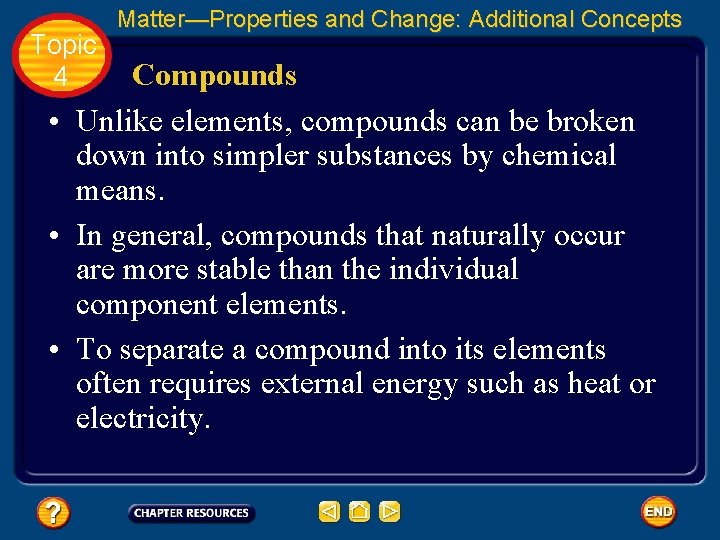 Matter—Properties and Change: Additional Concepts

Topic 4

Compounds

• Unlike elements, compounds can be broken down into simpler substances by chemical means.

• In general, compounds that naturally occur are more stable than the individual component elements.

• To separate a compound into its elements often requires external energy such as heat or electricity.

?

CHAPTER RESOURCES

END